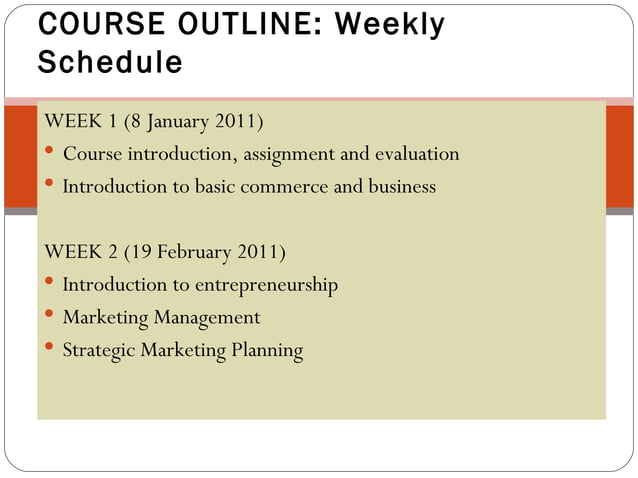 COURSE OUTLINE: Weekly Schedule

WEEK 1 (8 January 2011)
• Course introduction, assignment and evaluation
• Introduction to basic commerce and business

WEEK 2 (19 February 2011)
• Introduction to entrepreneurship
• Marketing Management
• Strategic Marketing Planning